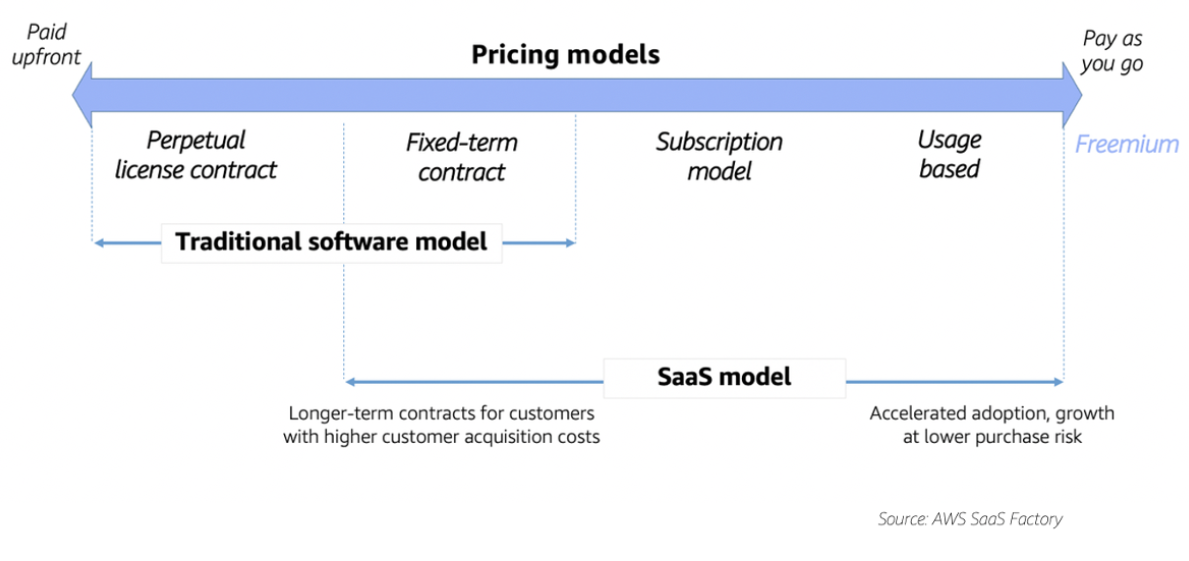 Paid upfront

Pricing models

Pay as you go

Perpetual license contract

Fixed-term contract

Subscription model

Usage based

Freemium

Traditional software model

SaaS model

Longer-term contracts for customers with higher customer acquisition costs

Accelerated adoption, growth at lower purchase risk

Source: AWS SaaS Factory